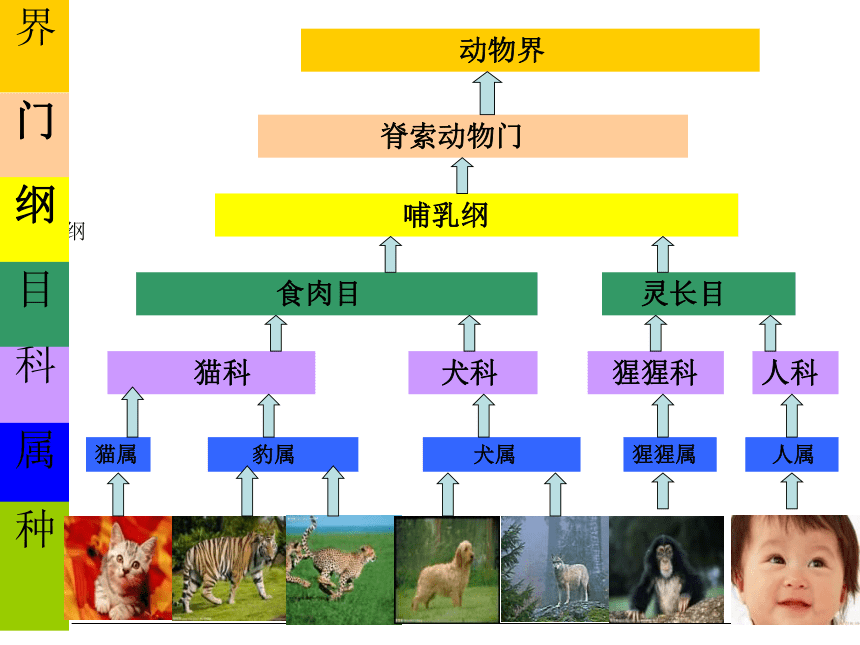 界
门
纲
目
科
属
种

纲

动物界

脊索动物门

哺乳纲

食肉目

灵长目

猫科

犬科

猩猩科

人科

猫属

豹属

犬属

猩猩属

人属